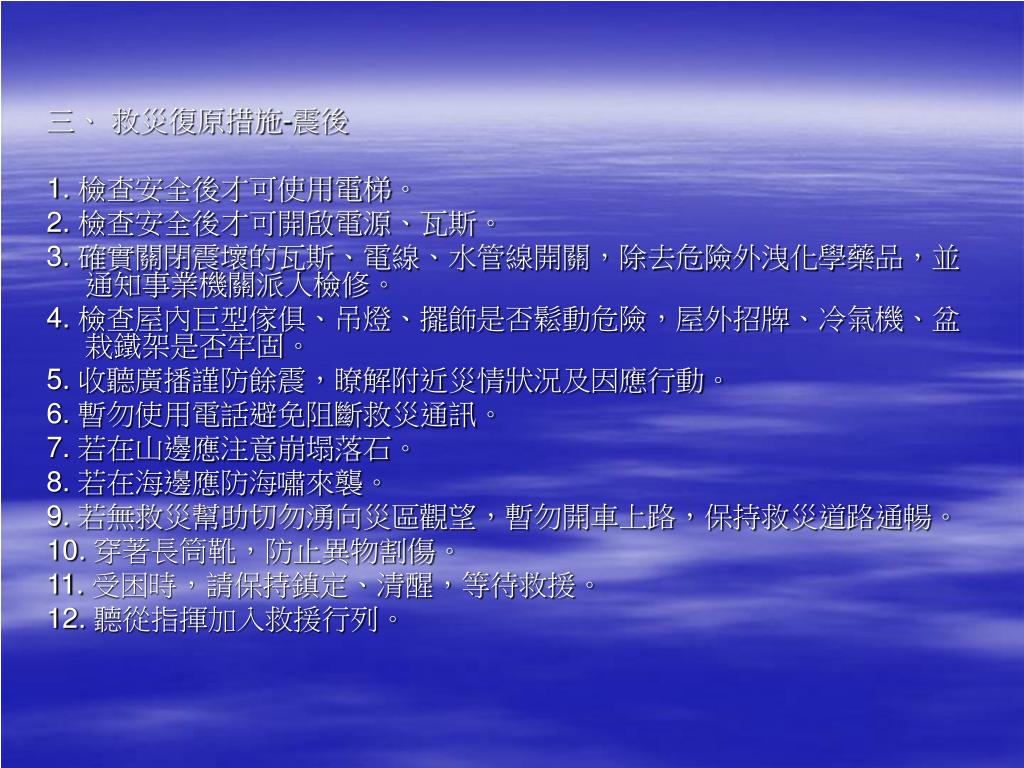 三、 救災復原措施-震後

1. 檢查安全後才可使用電梯。
2. 檢查安全後才可開啟電源、瓦斯。
3. 確實關閉震壞的瓦斯、電線、水管線開關，除去危險外洩化學藥品，並通知事業機關派人檢修。
4. 檢查屋內巨型傢俱、吊燈、擺飾是否鬆動危險，屋外招牌、冷氣機、盆栽鐵架是否牢固。
5. 收聽廣播謹防餘震，瞭解附近災情狀況及因應行動。
6. 暫勿使用電話避免阻斷救災通訊。
7. 若在山邊應注意崩塌落石。
8. 若在海邊應防海嘯來襲。
9. 若無救災幫助切勿湧向災區觀望，暫勿開車上路，保持救災道路通暢。
10. 穿著長筒靴，防止異物割傷。
11. 受困時，請保持鎮定、清醒，等待救援。
12. 聽從指揮加入救援行列。